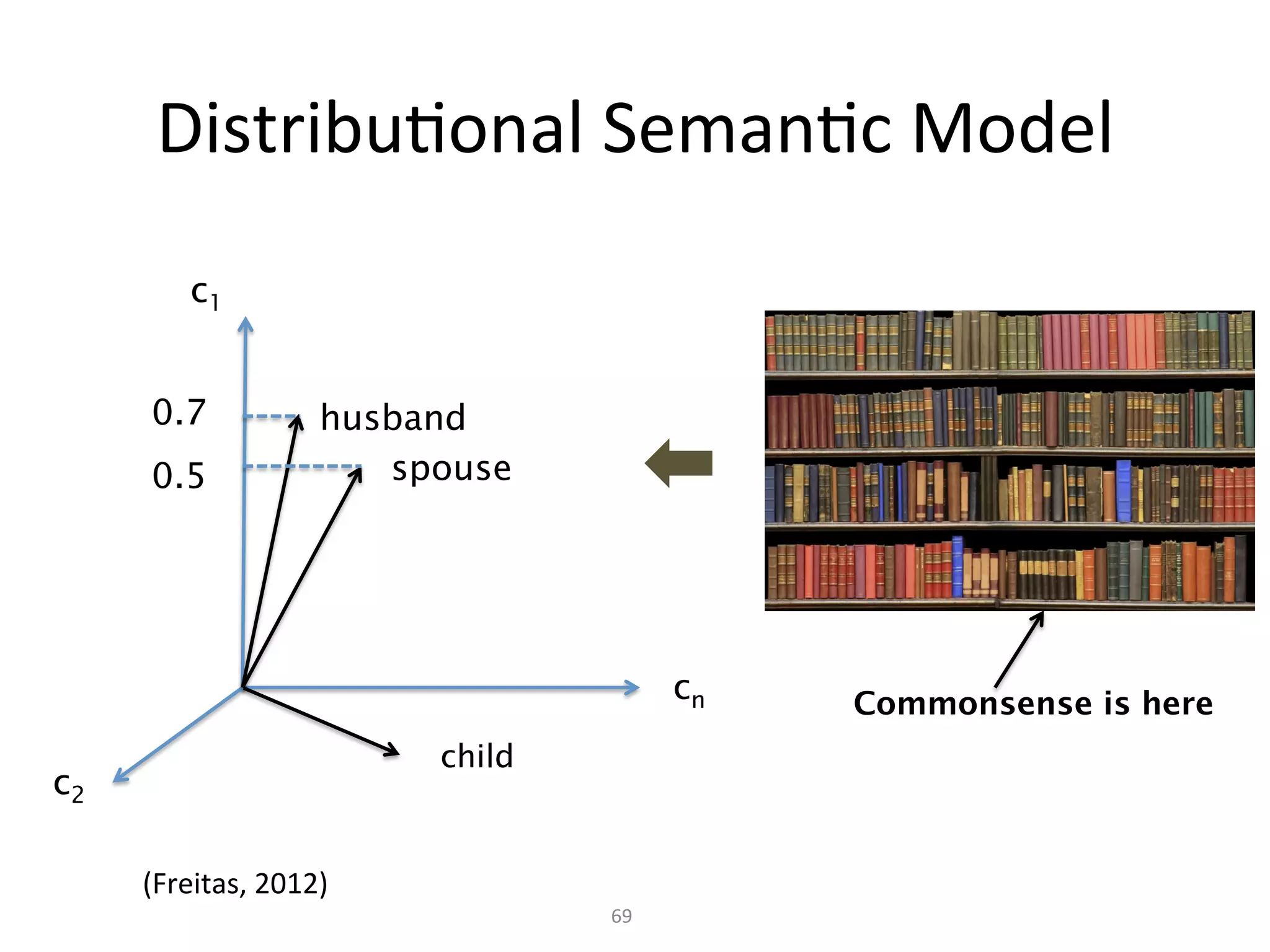 Distributional Semantic Model

$c_1$

0.7

husband

0.5

spouse

$c_n$

child

$c_2$

Commonsense is here

(Freitas, 2012)

69